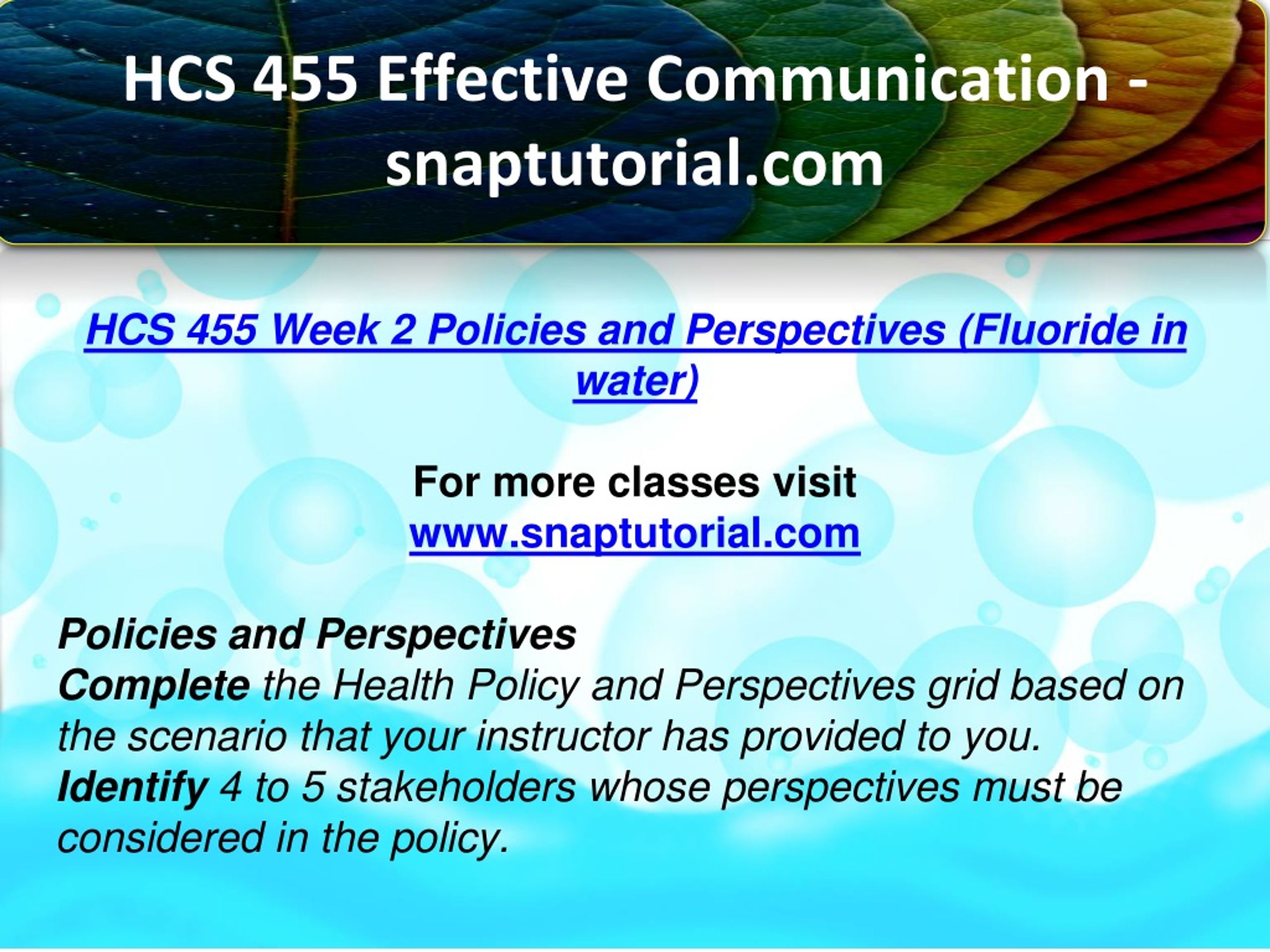 HCS 455 Effective Communication - snaptutorial.com

HCS 455 Week 2 Policies and Perspectives (Fluoride in water)

For more classes visit
www.snaptutorial.com

Policies and Perspectives
Complete the Health Policy and Perspectives grid based on the scenario that your instructor has provided to you.
Identify 4 to 5 stakeholders whose perspectives must be considered in the policy.